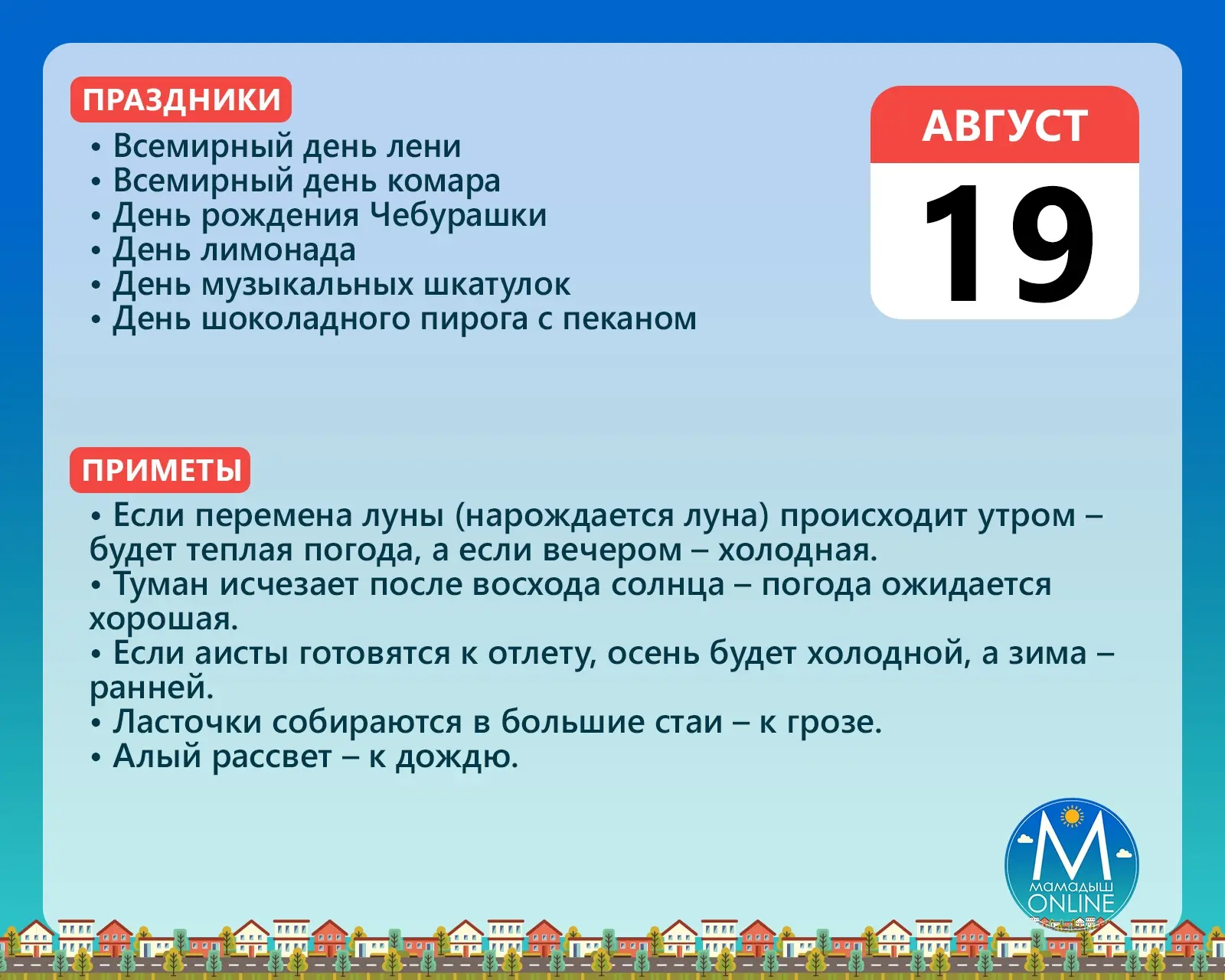 ПРАЗДНИКИ

• Всемирный день лени
• Всемирный день комара
• День рождения Чебурашки
• День лимонада
• День музыкальных шкатулок
• День шоколадного пирога с пеканом

АВГУСТ
19

ПРИМЕТЫ

• Если перемена луны (нарождается луна) происходит утром – будет теплая погода, а если вечером – холодная.
• Туман исчезает после восхода солнца – погода ожидается хорошая.
• Если аисты готовятся к отлету, осень будет холодной, а зима – ранней.
• Ласточки собираются в большие стаи – к грозе.
• Алый рассвет – к дождю.

М
МАМАДЫШ
ONLINE